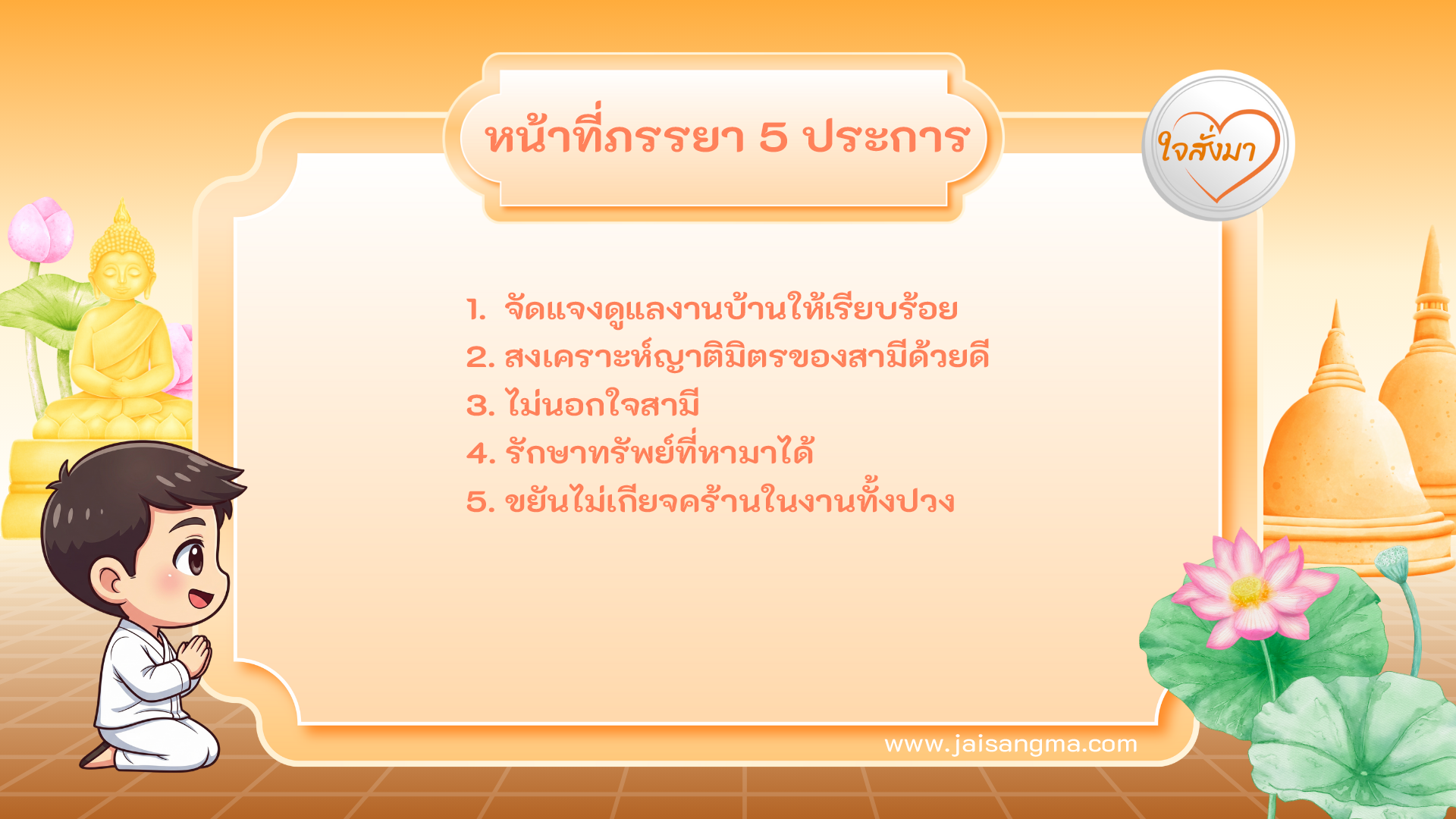 หน้าที่ภรรยา 5 ประการ

ใจสั่งมา

1. จัดแจงดูแลงานบ้านให้เรียบร้อย
2. สงเคราะห์ญาติมิตรของสามีด้วยดี
3. ไม่นอกใจสามี
4. รักษาทรัพย์ที่หามาได้
5. ขยันไม่เกียจคร้านในงานทั้งปวง

www.jaisangma.com